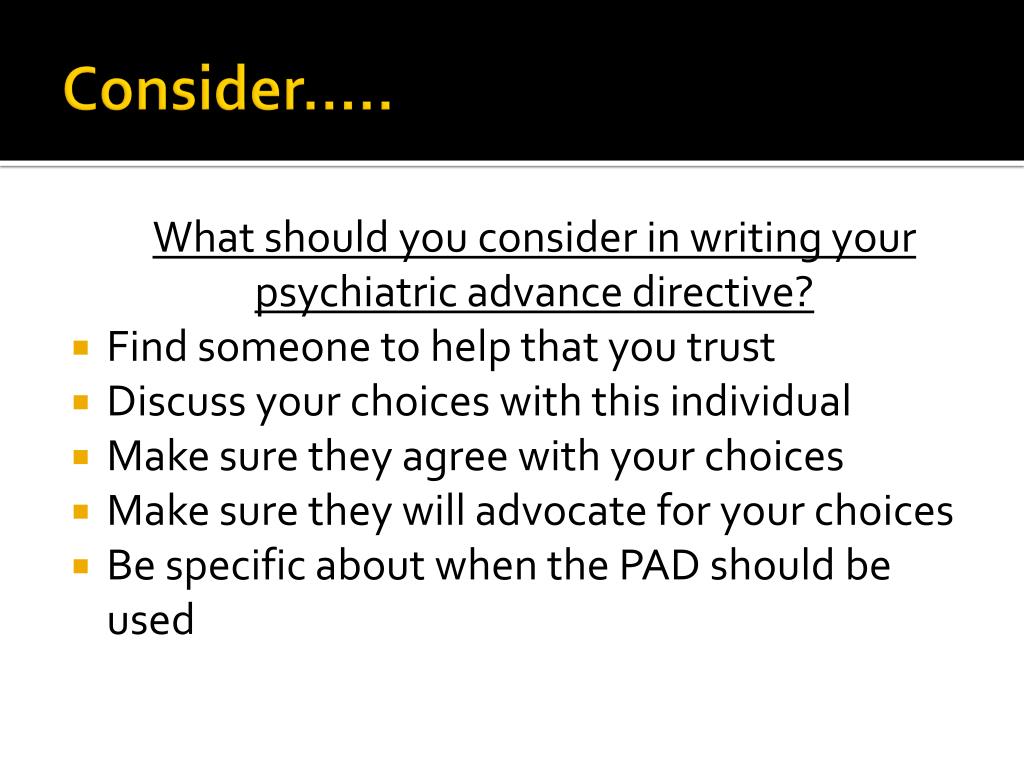 Consider…..

What should you consider in writing your psychiatric advance directive?

- Find someone to help that you trust
- Discuss your choices with this individual
- Make sure they agree with your choices
- Make sure they will advocate for your choices
- Be specific about when the PAD should be used